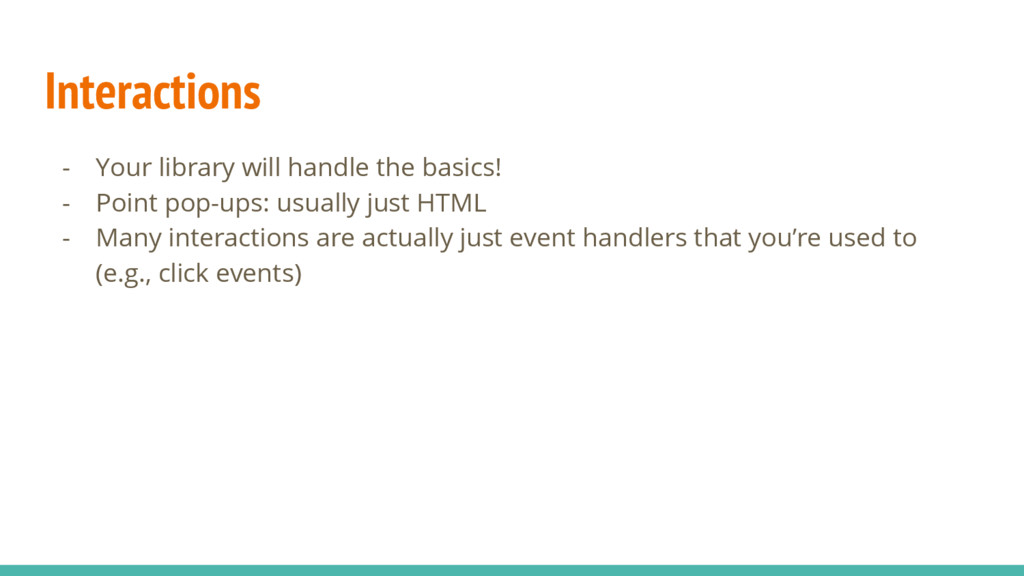 Interactions

- Your library will handle the basics!
- Point pop-ups: usually just HTML
- Many interactions are actually just event handlers that you’re used to (e.g., click events)